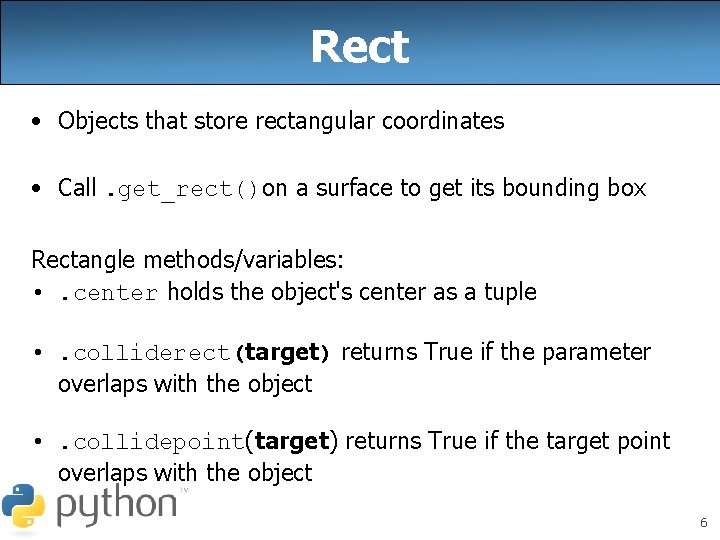 Rect

• Objects that store rectangular coordinates

• Call .get_rect() on a surface to get its bounding box

Rectangle methods/variables:
• .center holds the object's center as a tuple

• .colliderect(target) returns True if the parameter overlaps with the object

• .collidepoint(target) returns True if the target point overlaps with the object

python™

6